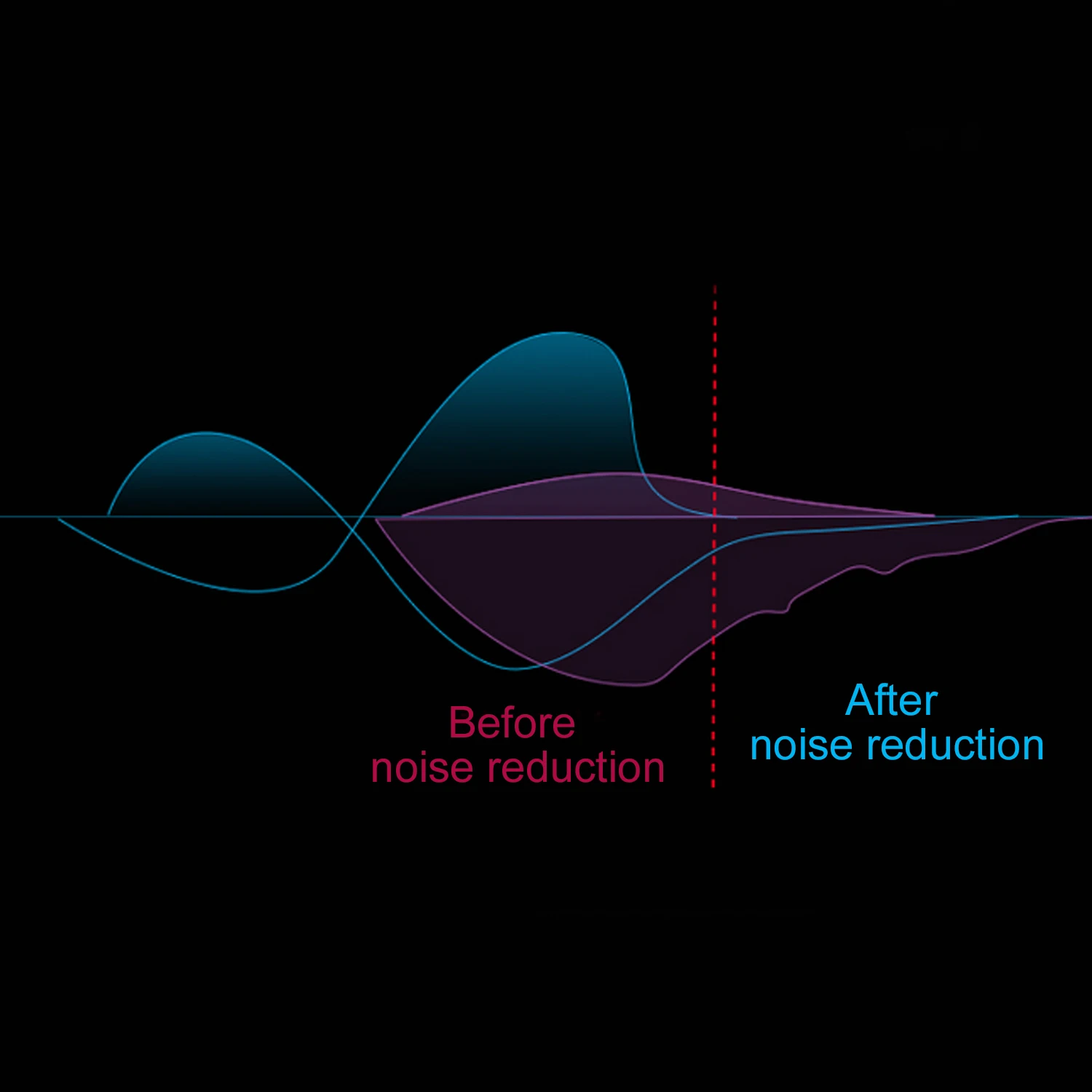 Before noise reduction

After noise reduction